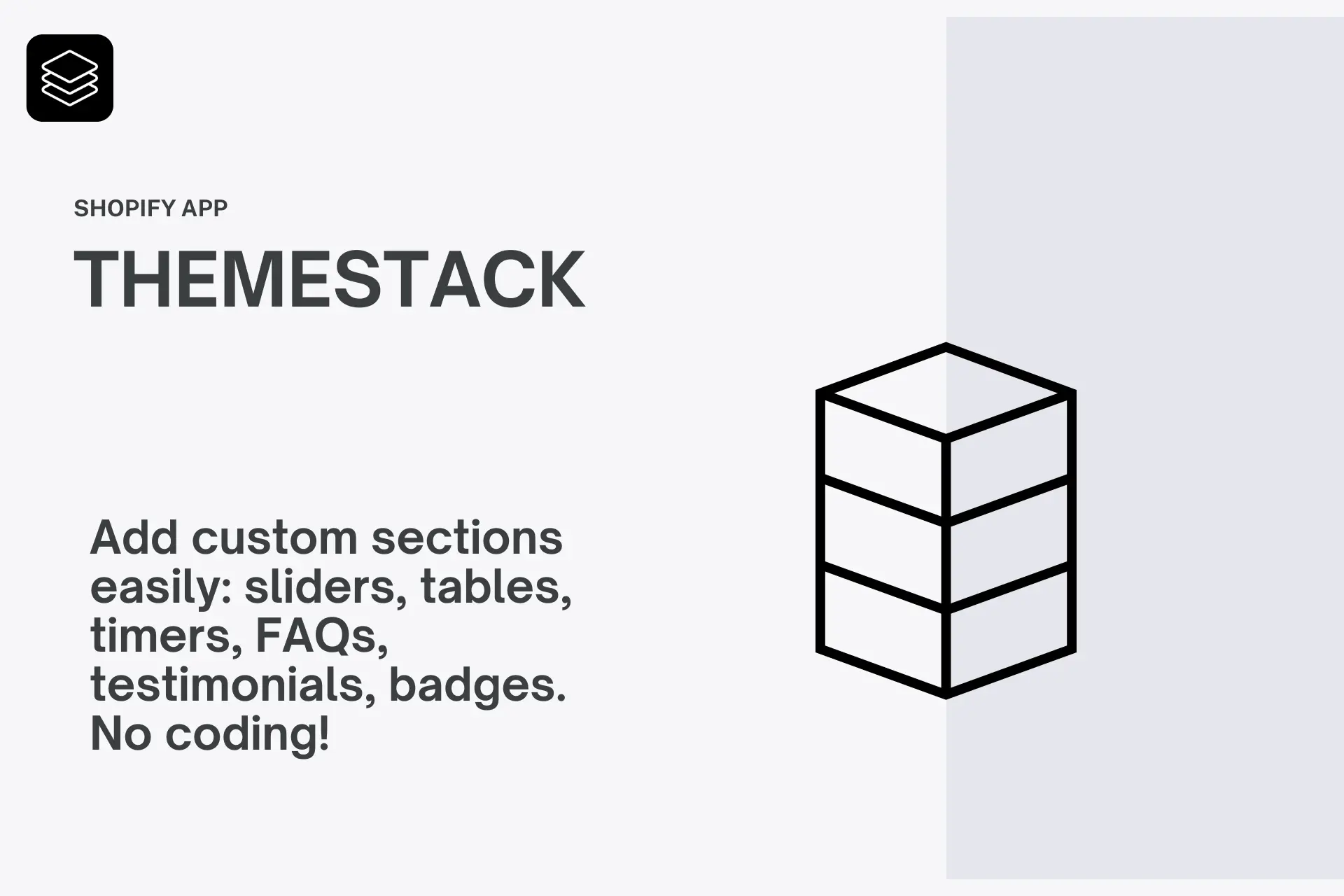 SHOPIFY APP

THEMESTACK

Add custom sections easily: sliders, tables, timers, FAQs, testimonials, badges. No coding!